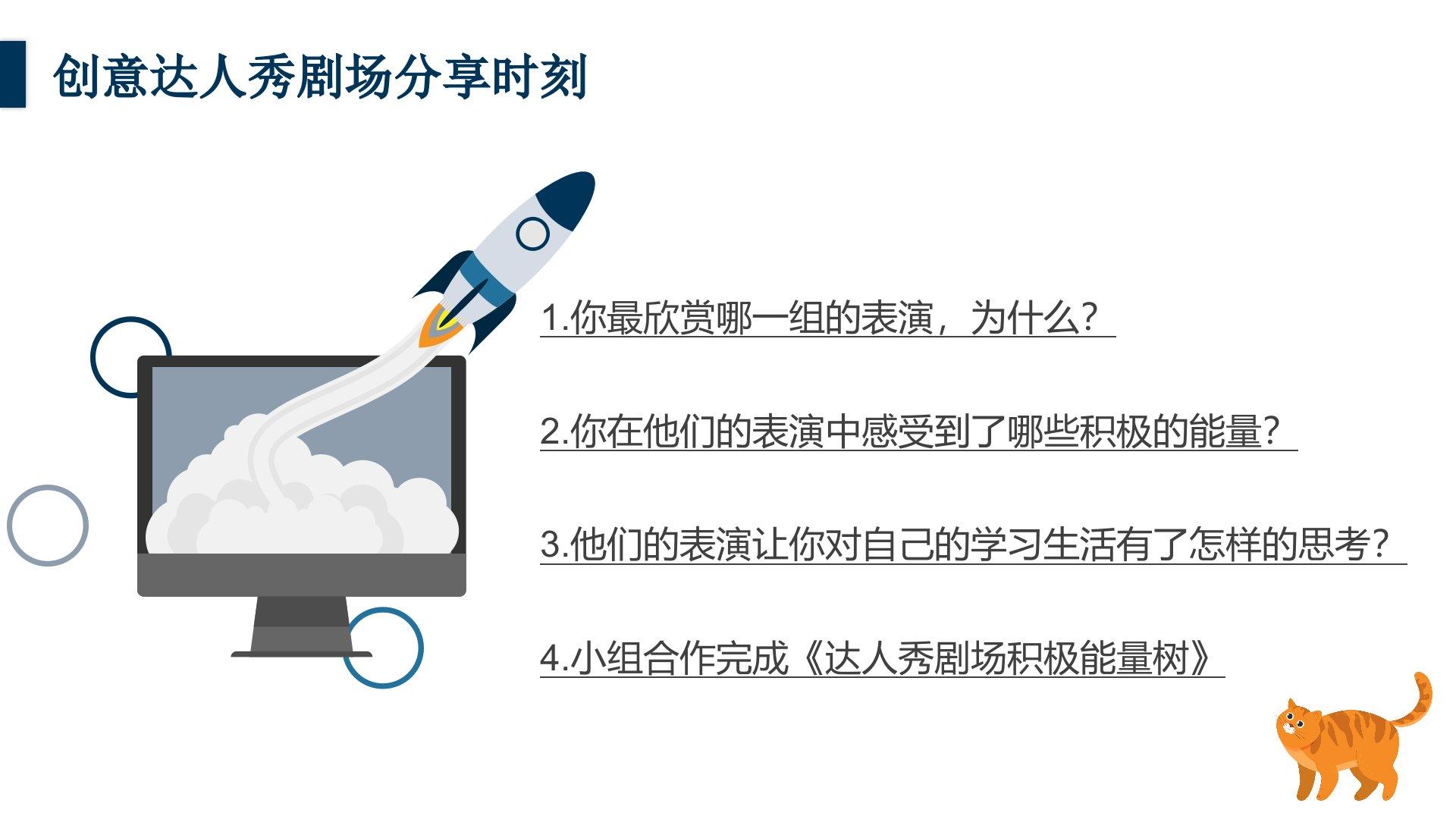 创意达人秀剧场分享时刻

1.你最欣赏哪一组的表演，为什么？

2.你在他们的表演中感受到了哪些积极的能量？

3.他们的表演让你对自己的学习生活有了怎样的思考？

4.小组合作完成《达人秀剧场积极能量树》